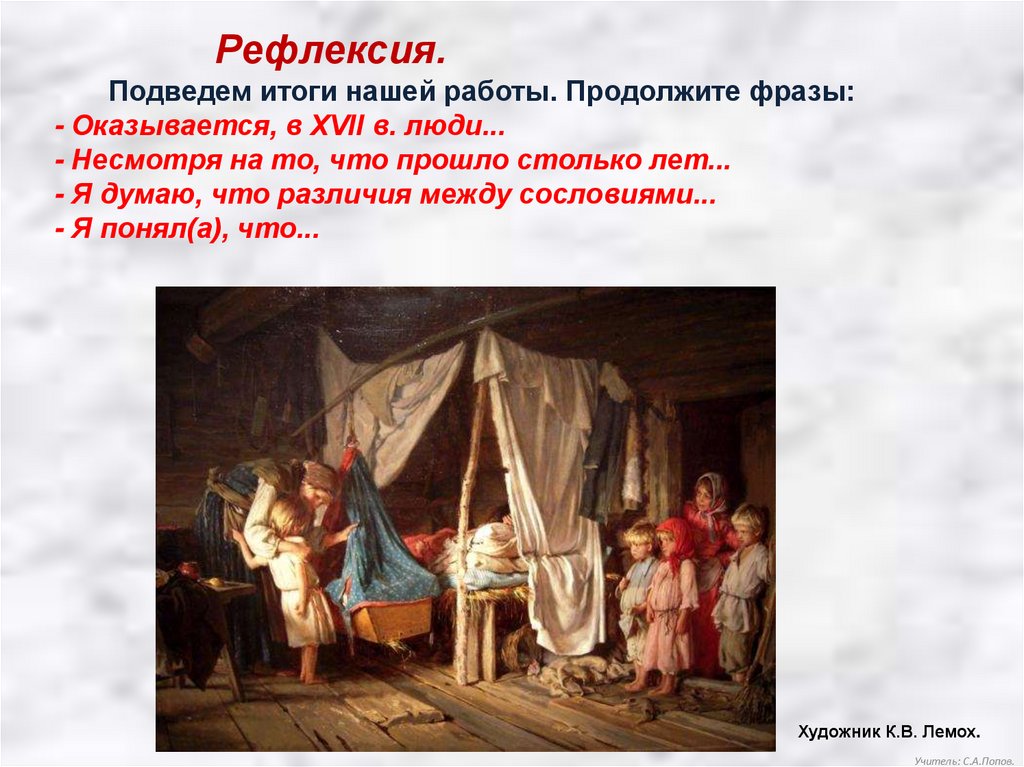 Рефлексия.

Подведем итоги нашей работы. Продолжите фразы:
- Оказывается, в XVII в. люди...
- Несмотря на то, что прошло столько лет...
- Я думаю, что различия между сословиями...
- Я понял(а), что...

Художник К.В. Лемох.

Учитель: С.А.Попов.